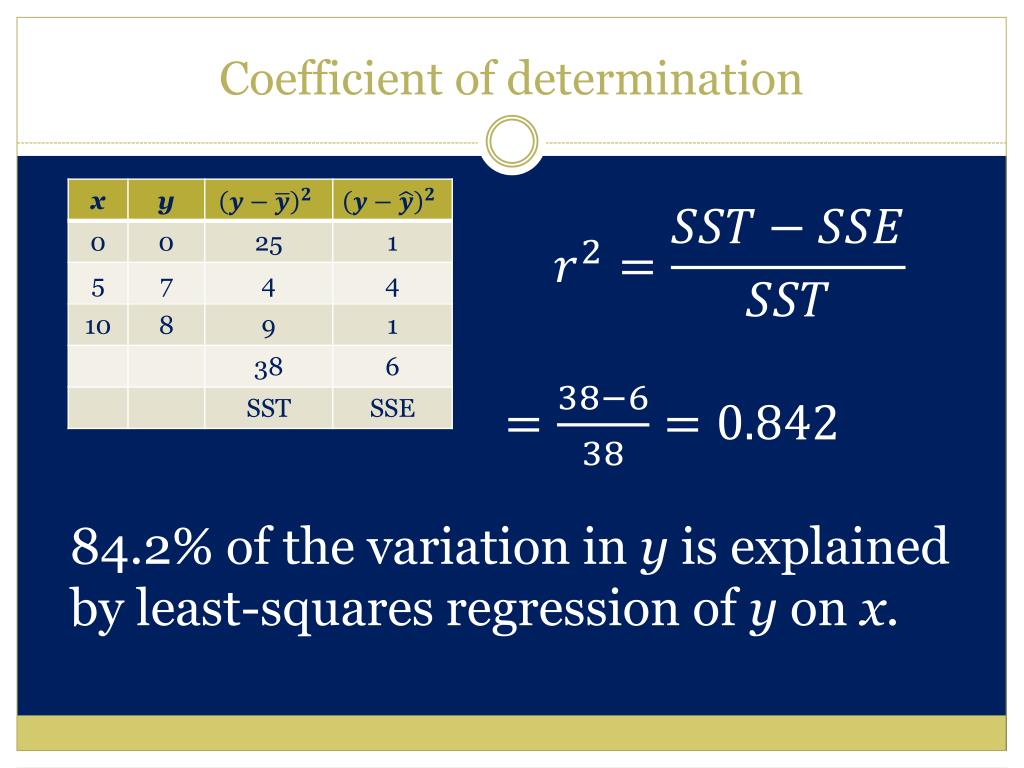 Coefficient of determination

| $x$ | $y$ | $(y-\bar{y})^2$ | $(y-\hat{y})^2$ |
|---|---|---|---|
| 0 | 0 | 25 | 1 |
| 5 | 7 | 4 | 4 |
| 10 | 8 | 9 | 1 |
| | | 38 | 6 |
| | | SST | SSE |

$r^2 = \frac{SST - SSE}{SST}$

$= \frac{38-6}{38} = 0.842$

84.2% of the variation in $y$ is explained by least-squares regression of $y$ on $x$.